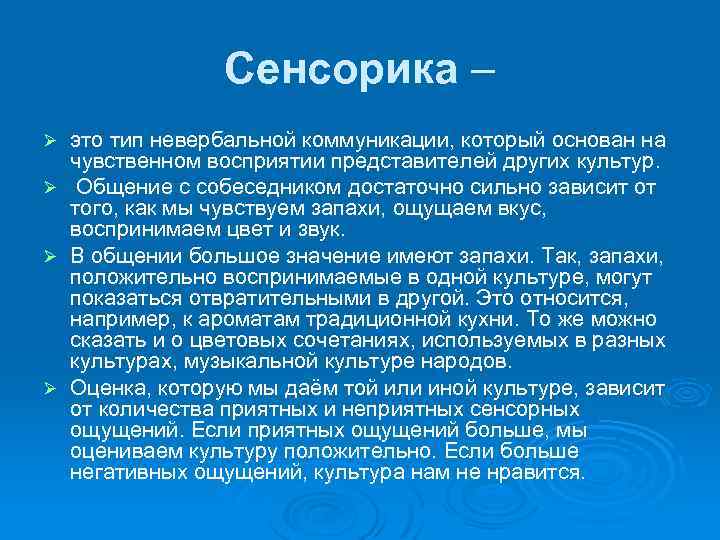 Сенсорика –

➢ это тип невербальной коммуникации, который основан на чувственном восприятии представителей других культур.

➢ Общение с собеседником достаточно сильно зависит от того, как мы чувствуем запахи, ощущаем вкус, воспринимаем цвет и звук.

➢ В общении большое значение имеют запахи. Так, запахи, положительно воспринимаемые в одной культуре, могут показаться отвратительными в другой. Это относится, например, к ароматам традиционной кухни. То же можно сказать и о цветовых сочетаниях, используемых в разных культурах, музыкальной культуре народов.

➢ Оценка, которую мы даём той или иной культуре, зависит от количества приятных и неприятных сенсорных ощущений. Если приятных ощущений больше, мы оцениваем культуру положительно. Если больше негативных ощущений, культура нам не нравится.